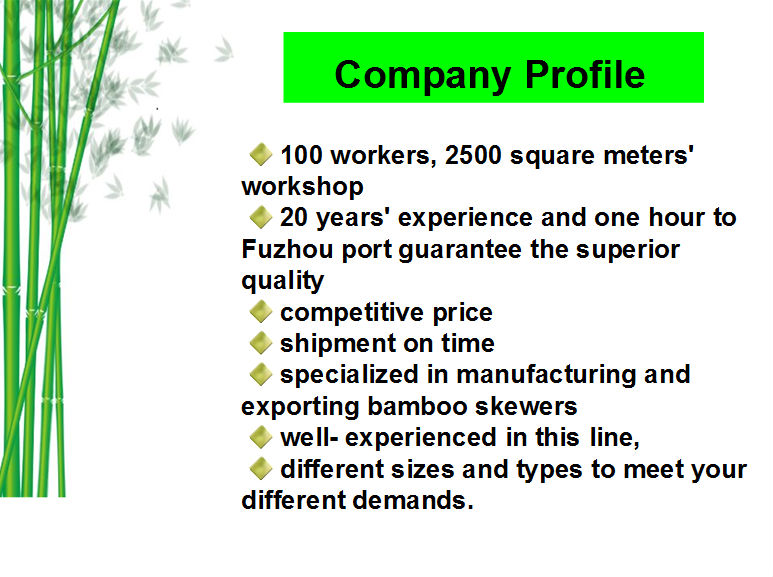 Company Profile

100 workers, 2500 square meters' workshop
20 years' experience and one hour to Fuzhou port guarantee the superior quality
competitive price
shipment on time
specialized in manufacturing and exporting bamboo skewers
well- experienced in this line,
different sizes and types to meet your different demands.